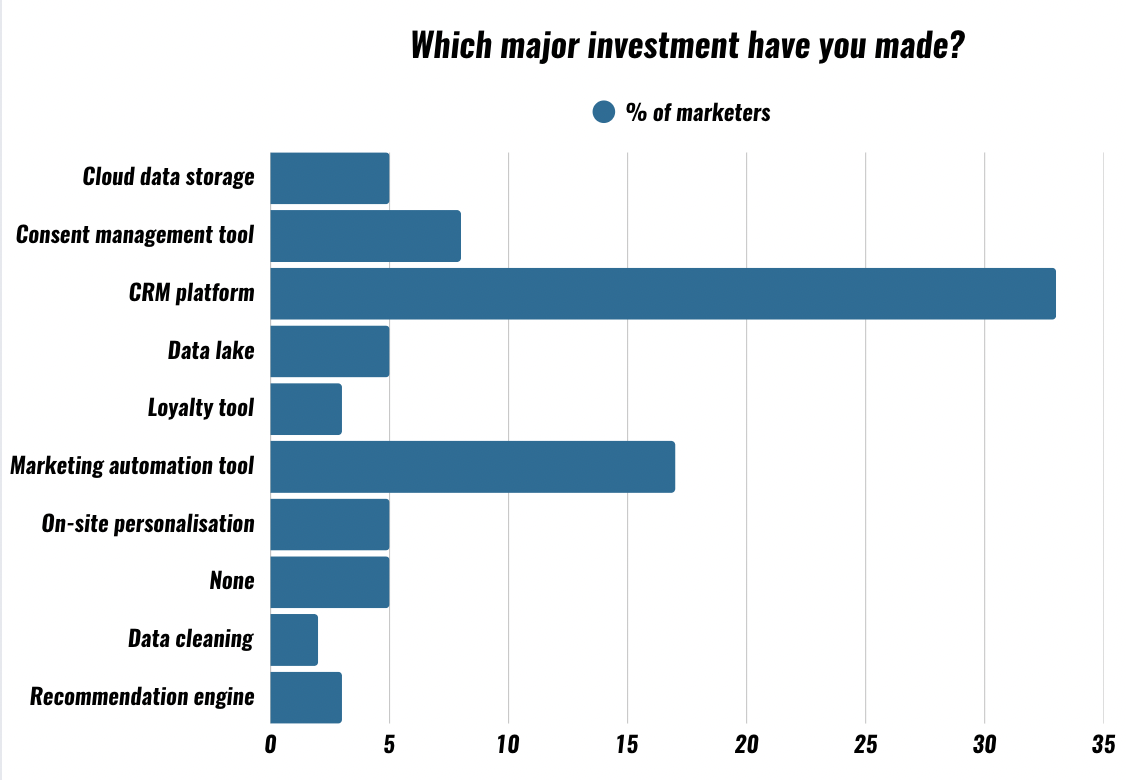 Which major investment have you made?

% of marketers

Cloud data storage
Consent management tool
CRM platform
Data lake
Loyalty tool
Marketing automation tool
On-site personalisation
None
Data cleaning
Recommendation engine

0
5
10
15
20
25
30
35